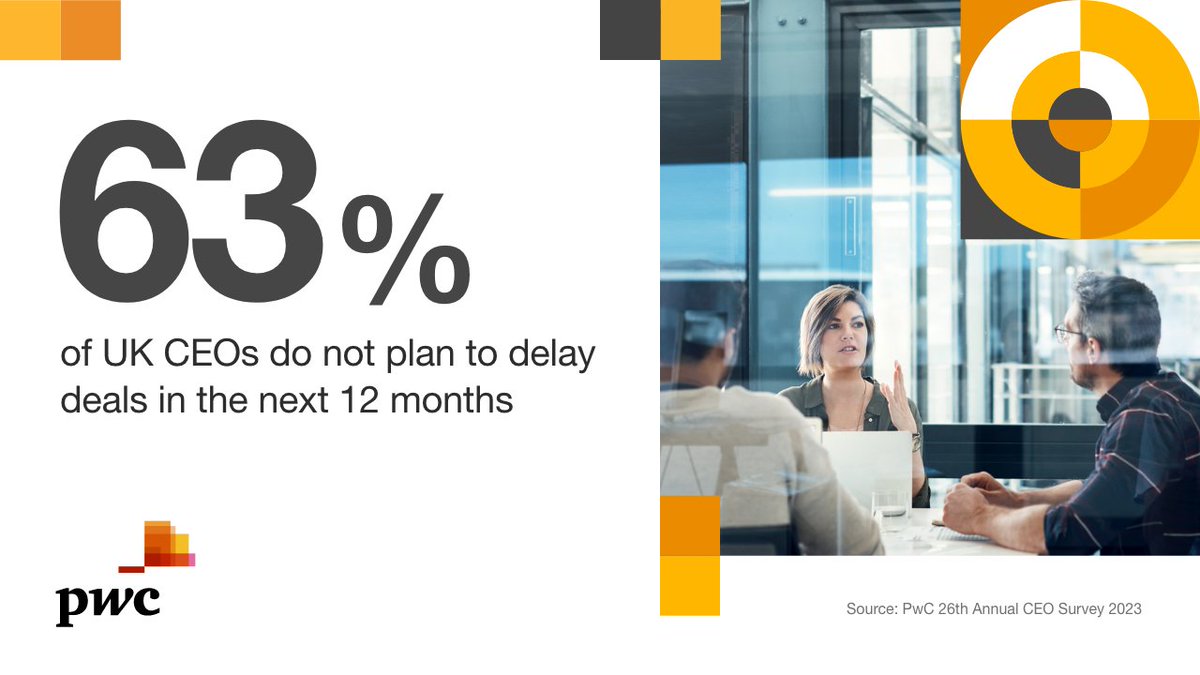 63%

of UK CEOs do not plan to delay deals in the next 12 months

pwc

Source: PwC 26th Annual CEO Survey 2023